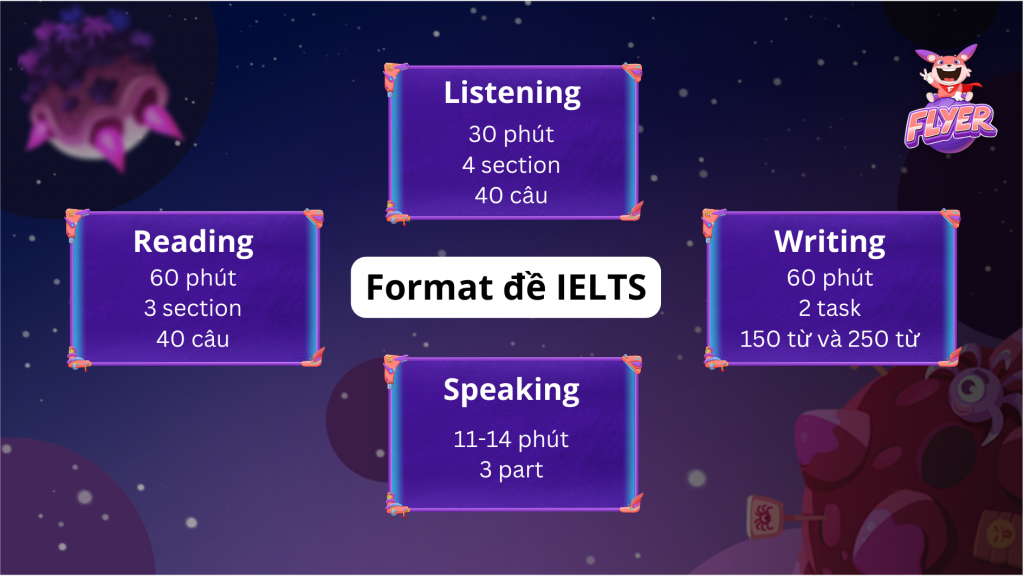 FLYER

Listening
30 phút
4 section
40 câu

Reading
60 phút
3 section
40 câu

Format đề IELTS

Writing
60 phút
2 task
150 từ và 250 từ

Speaking
11-14 phút
3 part